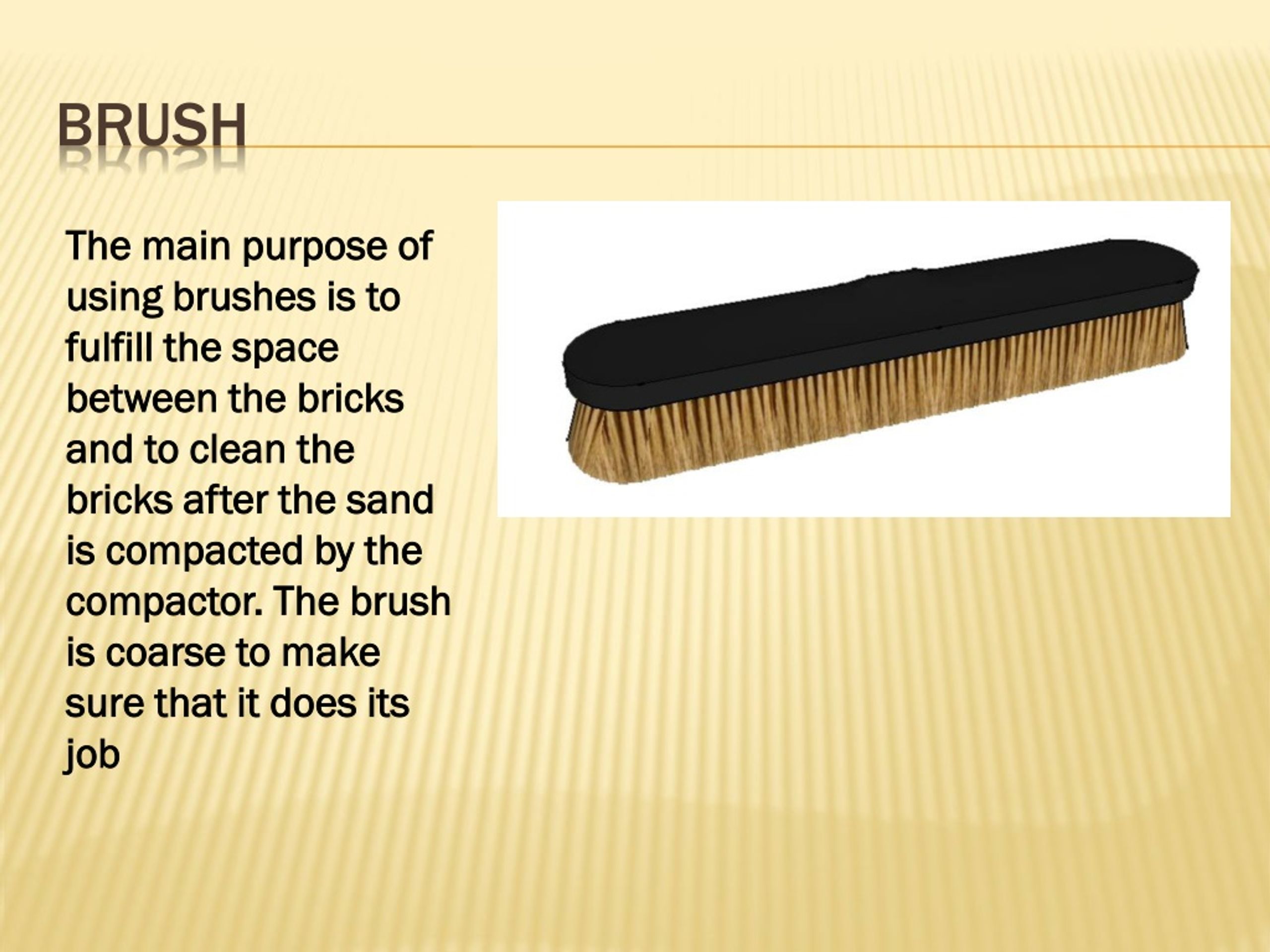 BRUSH

The main purpose of using brushes is to fulfill the space between the bricks and to clean the bricks after the sand is compacted by the compactor. The brush is coarse to make sure that it does its job